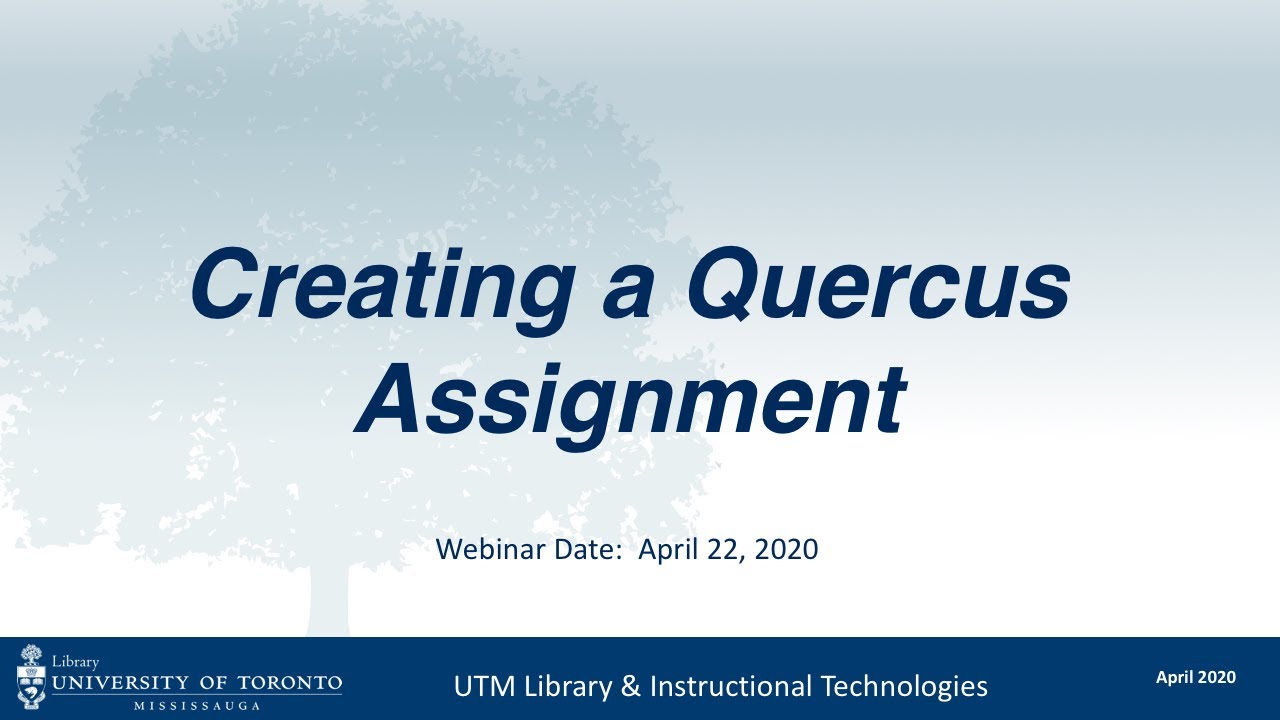 Creating a Quercus Assignment

Webinar Date: April 22, 2020

Library
UNIVERSITY OF TORONTO
MISSISSAUGA

UTM Library & Instructional Technologies

April 2020